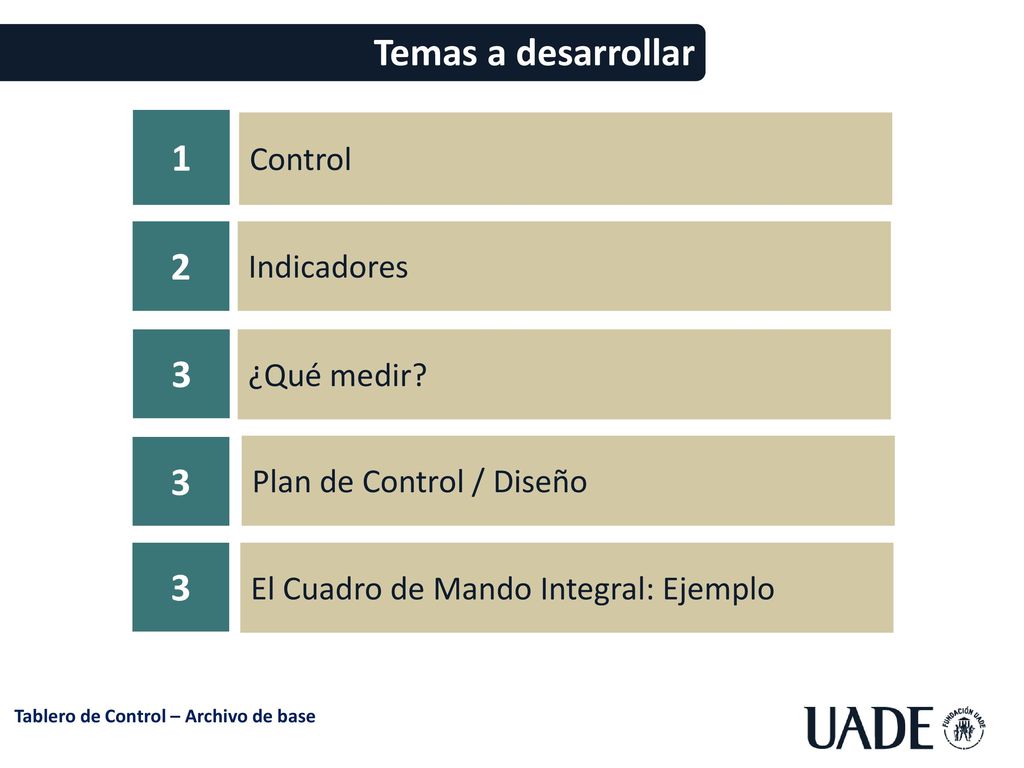 Temas a desarrollar

1 Control

2 Indicadores

3 ¿Qué medir?

3 Plan de Control / Diseño

3 El Cuadro de Mando Integral: Ejemplo

Tablero de Control – Archivo de base

UADE

FUNDACIÓN UADE